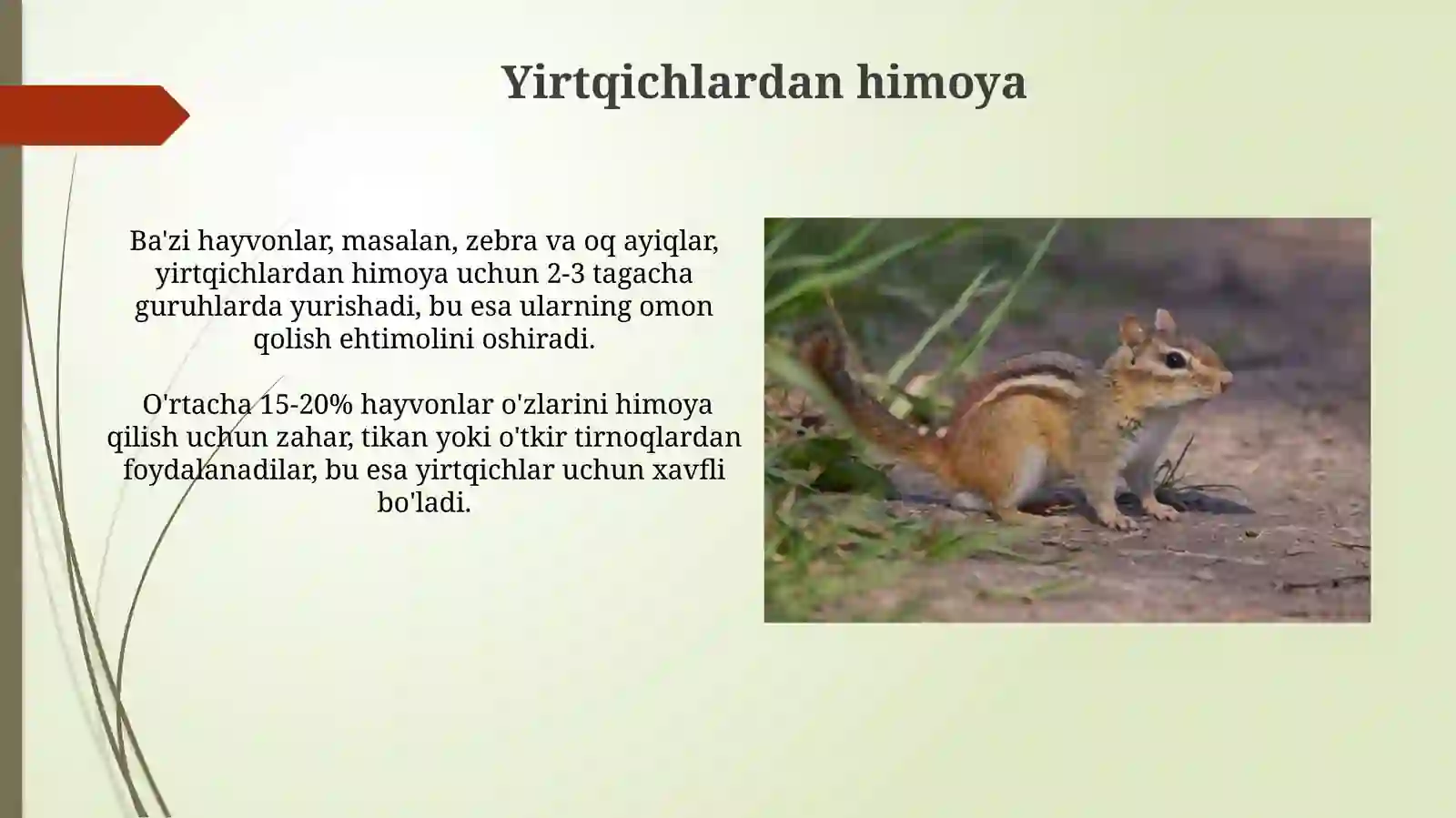 Yirtqichlardan himoya

Ba'zi hayvonlar, masalan, zebra va oq ayiqlar, yirtqichlardan himoya uchun 2-3 tagacha guruhlarda yurishadi, bu esa ularning omon qolish ehtimolini oshiradi.

O'rtacha 15-20% hayvonlar o'zlarini himoya qilish uchun zahar, tikan yoki o'tkir tirnoqlardan foydalanadilar, bu esa yirtqichlar uchun xavfli bo'ladi.